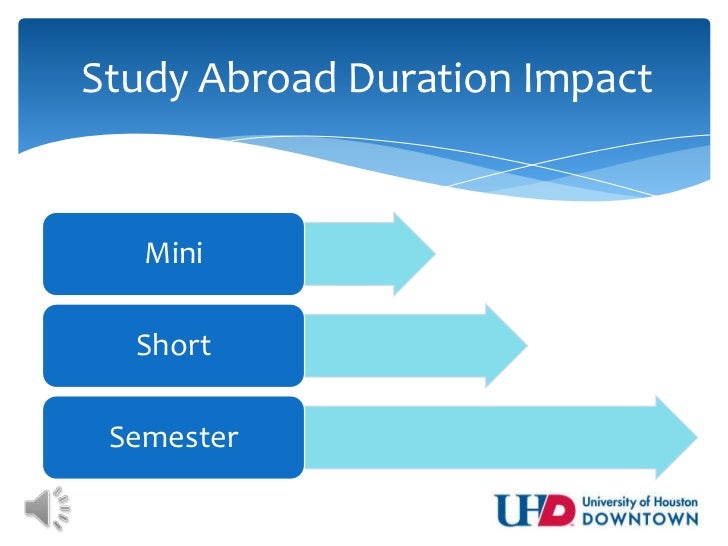 Study Abroad Duration Impact

Mini

Short

Semester

UHD University of Houston DOWNTOWN